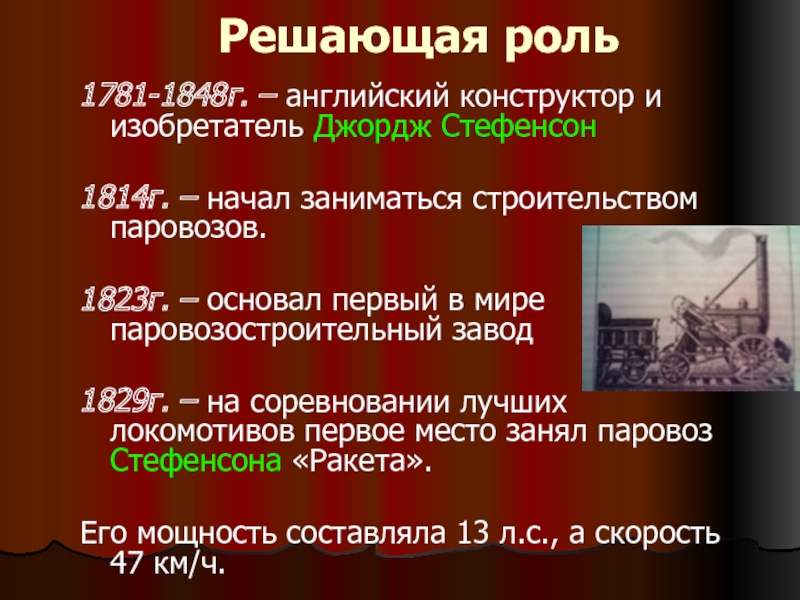 Решающая роль

1781-1848г. – английский конструктор и изобретатель Джордж Стефенсон

1814г. – начал заниматься строительством паровозов.

1823г. – основал первый в мире паровозостроительный завод

1829г. – на соревновании лучших локомотивов первое место занял паровоз Стефенсона «Ракета».

Его мощность составляла 13 л.с., а скорость 47 км/ч.